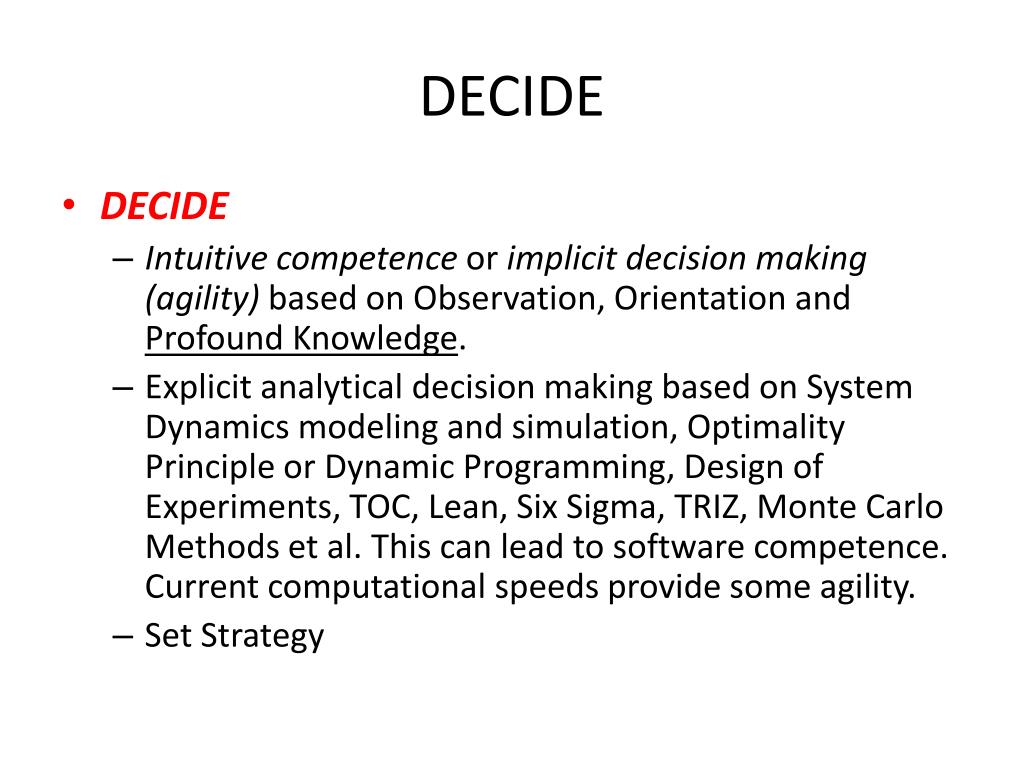 DECIDE

• DECIDE
– Intuitive competence or implicit decision making (agility) based on Observation, Orientation and Profound Knowledge.
– Explicit analytical decision making based on System Dynamics modeling and simulation, Optimality Principle or Dynamic Programming, Design of Experiments, TOC, Lean, Six Sigma, TRIZ, Monte Carlo Methods et al. This can lead to software competence. Current computational speeds provide some agility.
– Set Strategy